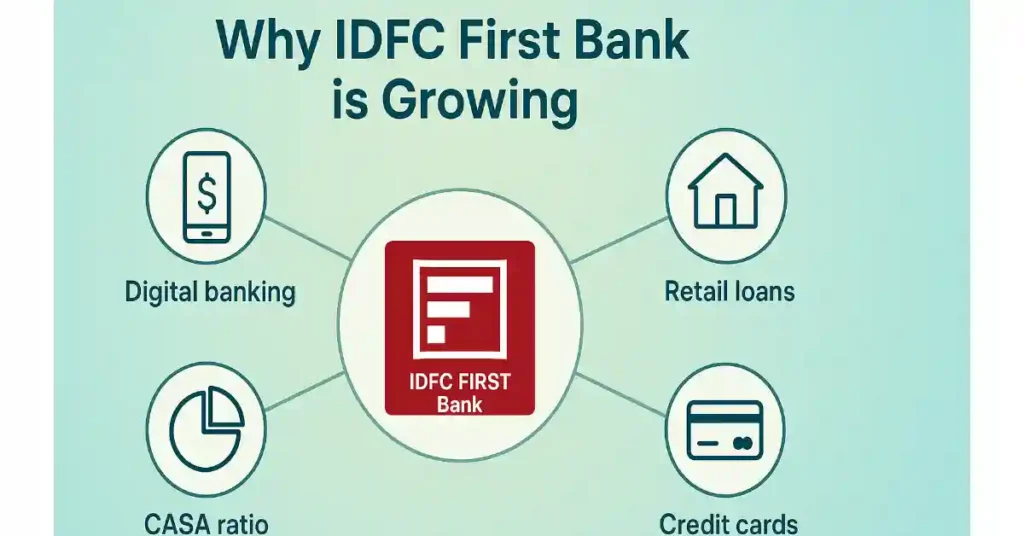 Why IDFC First Bank is Growing

$

Digital banking

Retail loans

IDFC FIRST Bank

CASA ratio

Credit cards